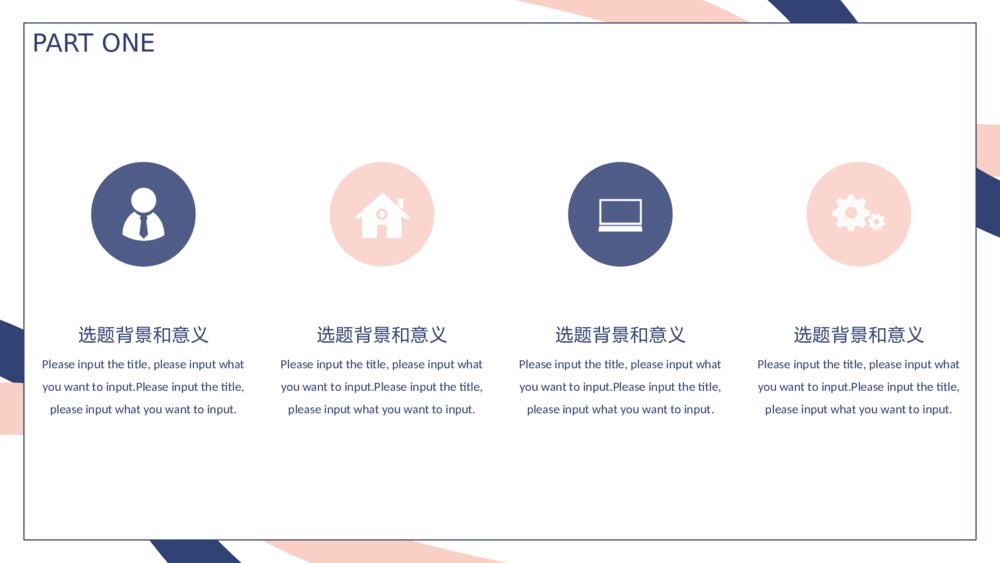 PART ONE

选题背景和意义

Please input the title, please input what you want to input.Please input the title, please input what you want to input.

选题背景和意义

Please input the title, please input what you want to input.Please input the title, please input what you want to input.

选题背景和意义

Please input the title, please input what you want to input.Please input the title, please input what you want to input.

选题背景和意义

Please input the title, please input what you want to input.Please input the title, please input what you want to input.